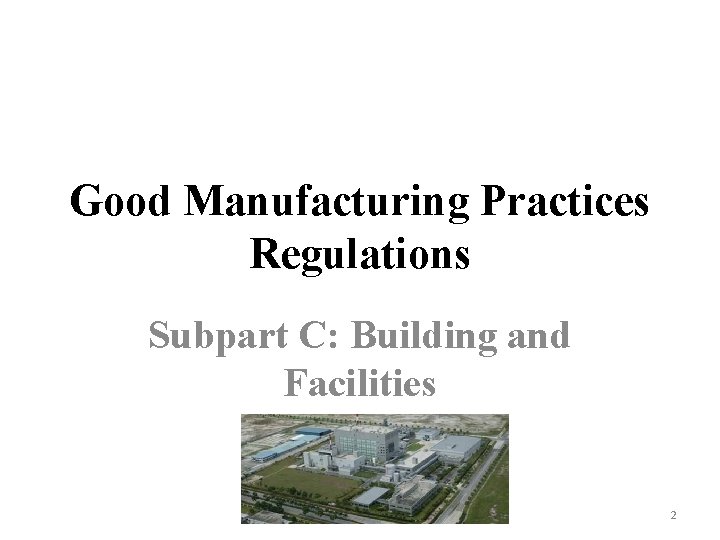 Good Manufacturing Practices Regulations

Subpart C: Building and Facilities

2